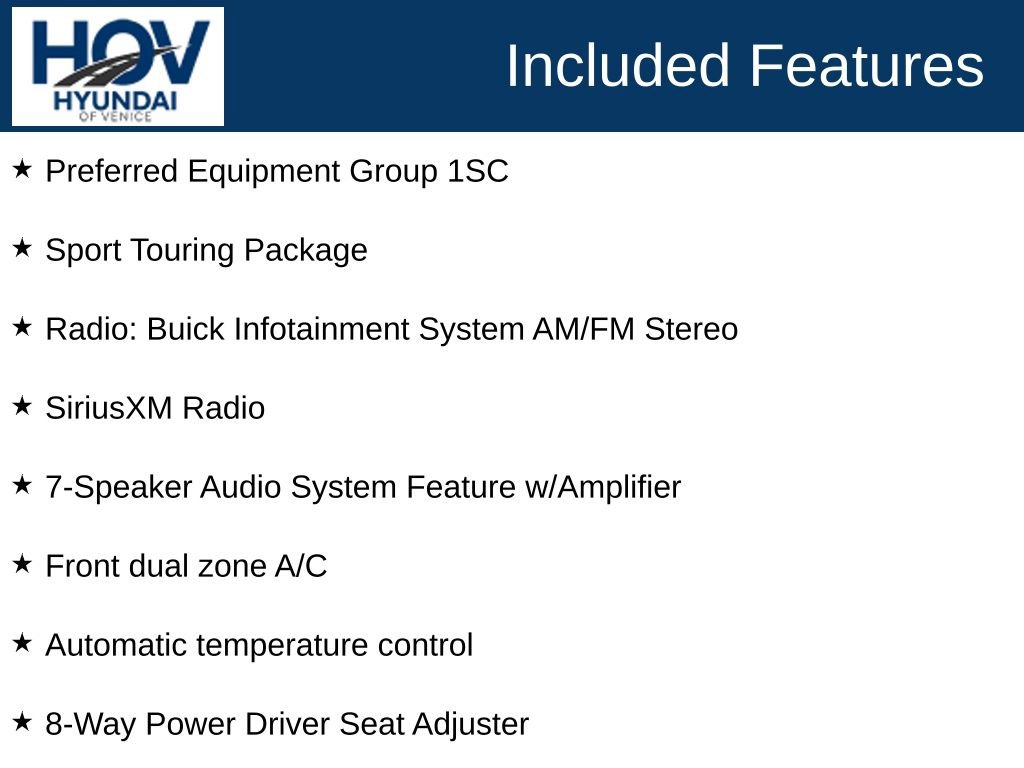 HOV
HYUNDAI
OF VENICE

Included Features

★ Preferred Equipment Group 1SC

★ Sport Touring Package

★ Radio: Buick Infotainment System AM/FM Stereo

★ SiriusXM Radio

★ 7-Speaker Audio System Feature w/Amplifier

★ Front dual zone A/C

★ Automatic temperature control

★ 8-Way Power Driver Seat Adjuster